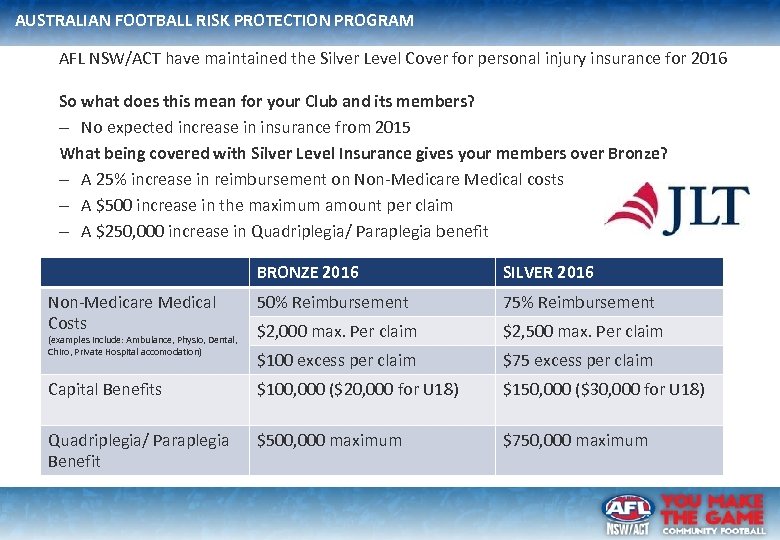 AUSTRALIAN FOOTBALL RISK PROTECTION PROGRAM

AFL NSW/ACT have maintained the Silver Level Cover for personal injury insurance for 2016

So what does this mean for your Club and its members?

– No expected increase in insurance from 2015

What being covered with Silver Level Insurance gives your members over Bronze?

– A 25% increase in reimbursement on Non-Medicare Medical costs

– A $500 increase in the maximum amount per claim

– A $250,000 increase in Quadriplegia/ Paraplegia benefit

JLT

| | BRONZE 2016 | SILVER 2016 |
|---|---|---|
| Non-Medicare Medical Costs (examples include: Ambulance, Physio, Dental, Chiro, Private Hospital accomodation) | 50% Reimbursement | 75% Reimbursement |
| | $2,000 max. Per claim | $2,500 max. Per claim |
| | $100 excess per claim | $75 excess per claim |
| Capital Benefits | $100,000 ($20,000 for U18) | $150,000 ($30,000 for U18) |
| Quadriplegia/ Paraplegia Benefit | $500,000 maximum | $750,000 maximum |

AFL NSW/ACT

YOU MAKE THE GAME COMMUNITY FOOTBALL